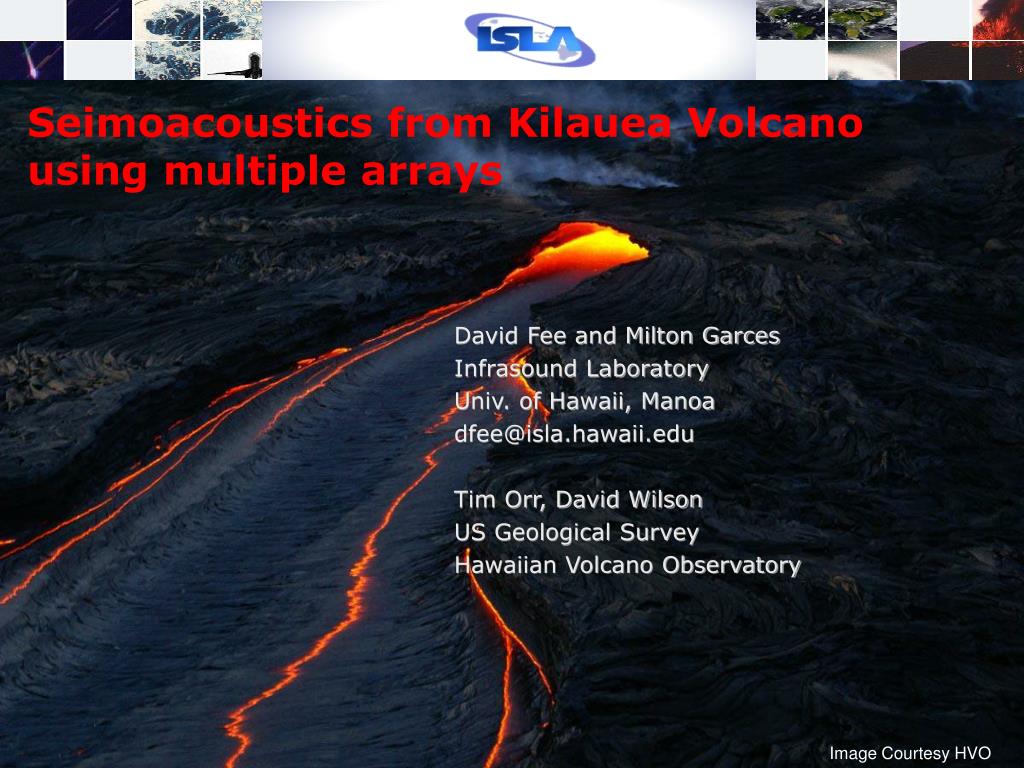 ISLA

Seimoacoustics from Kilauea Volcano using multiple arrays

David Fee and Milton Garces
Infrasound Laboratory
Univ. of Hawaii, Manoa
dfee@isla.hawaii.edu

Tim Orr, David Wilson
US Geological Survey
Hawaiian Volcano Observatory

Image Courtesy HVO